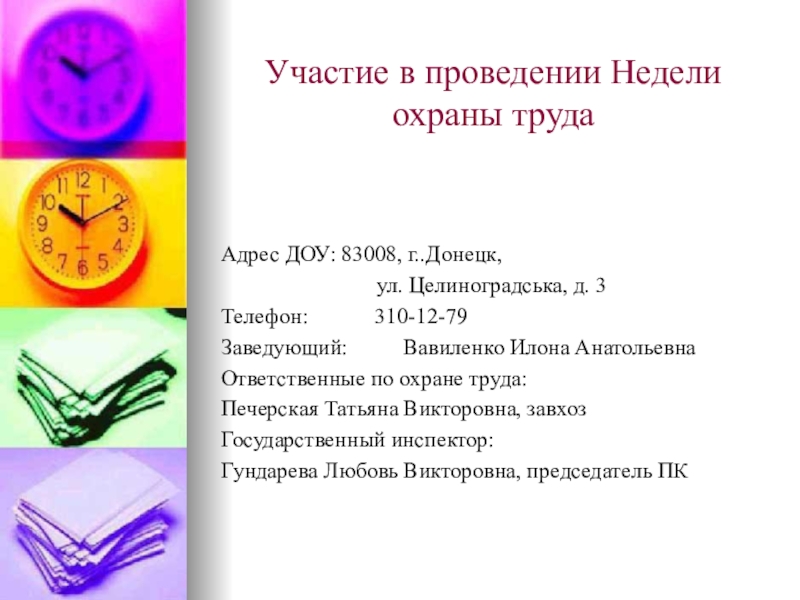 Участие в проведении Недели охраны труда

Адрес ДОУ: 83008, г..Донецк,
ул. Целиноградська, д. 3
Телефон: 310-12-79
Заведующий: Вавиленко Илона Анатольевна
Ответственные по охране труда:
Печерская Татьяна Викторовна, завхоз
Государственный инспектор:
Гундарева Любовь Викторовна, председатель ПК